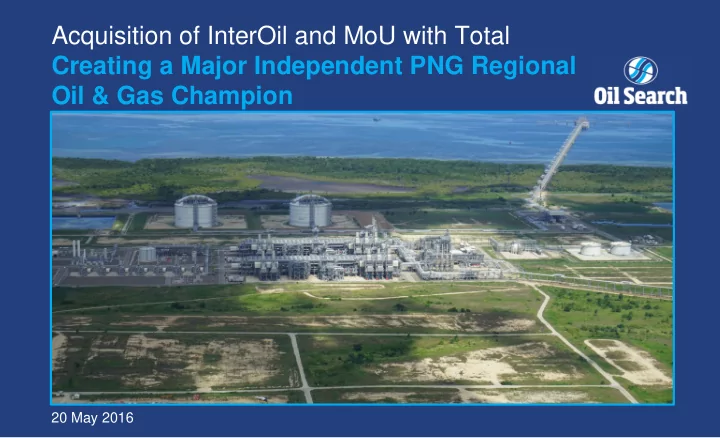 Acquisition of InterOil and MoU with Total
Creating a Major Independent PNG Regional Oil & Gas Champion

Oil Search

20 May 2016